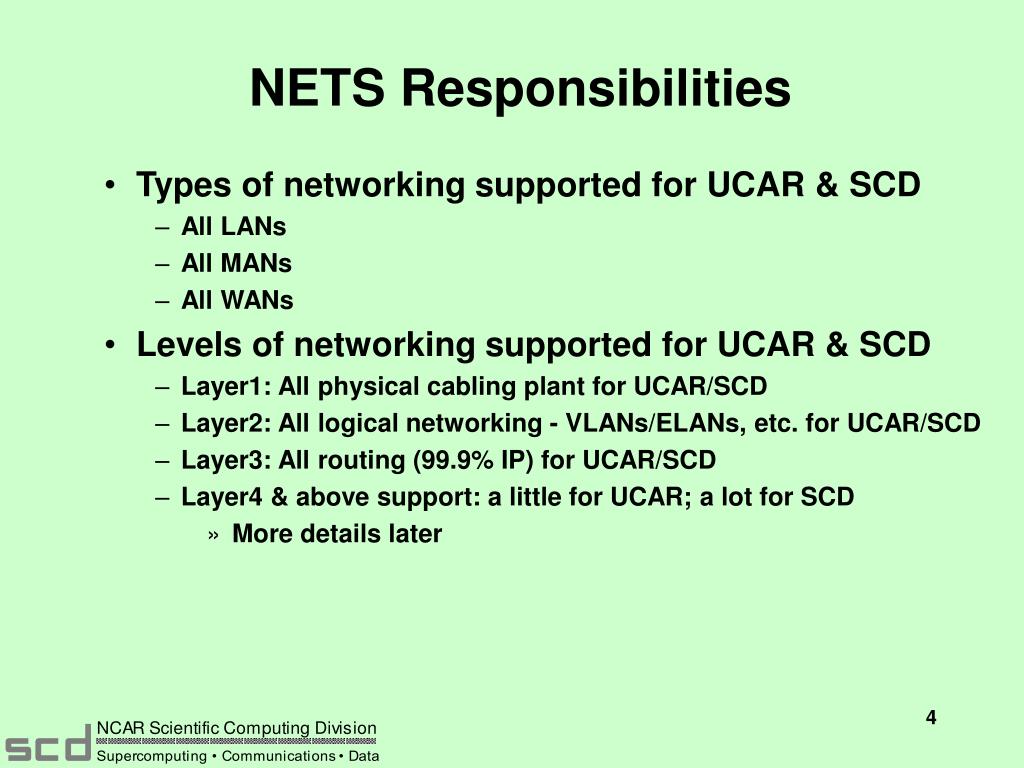 NETS Responsibilities

• Types of networking supported for UCAR & SCD
– All LANs
– All MANs
– All WANs
• Levels of networking supported for UCAR & SCD
– Layer1: All physical cabling plant for UCAR/SCD
– Layer2: All logical networking - VLANs/ELANs, etc. for UCAR/SCD
– Layer3: All routing (99.9% IP) for UCAR/SCD
– Layer4 & above support: a little for UCAR; a lot for SCD
» More details later

4

scd
NCAR Scientific Computing Division
Supercomputing • Communications • Data